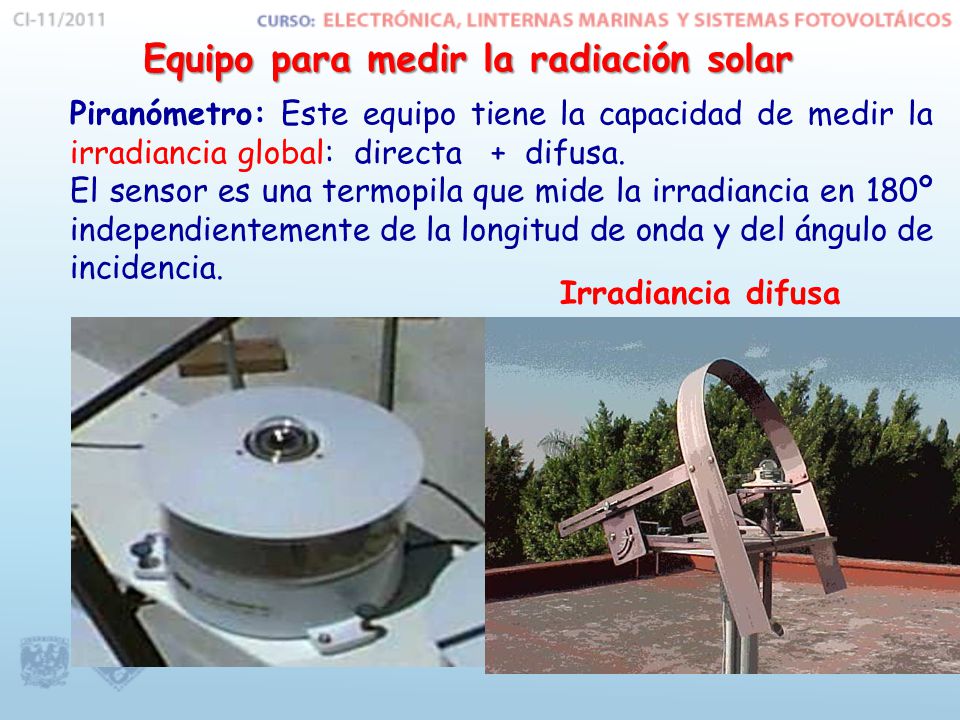 CI-11/2011

CURSO: ELECTRÓNICA, LINTERNAS MARINAS Y SISTEMAS FOTOVOLTÁICOS

Equipo para medir la radiación solar

Piranómetro: Este equipo tiene la capacidad de medir la irradiancia global: directa + difusa.
El sensor es una termopila que mide la irradiancia en 180º independientemente de la longitud de onda y del ángulo de incidencia.

Irradiancia difusa